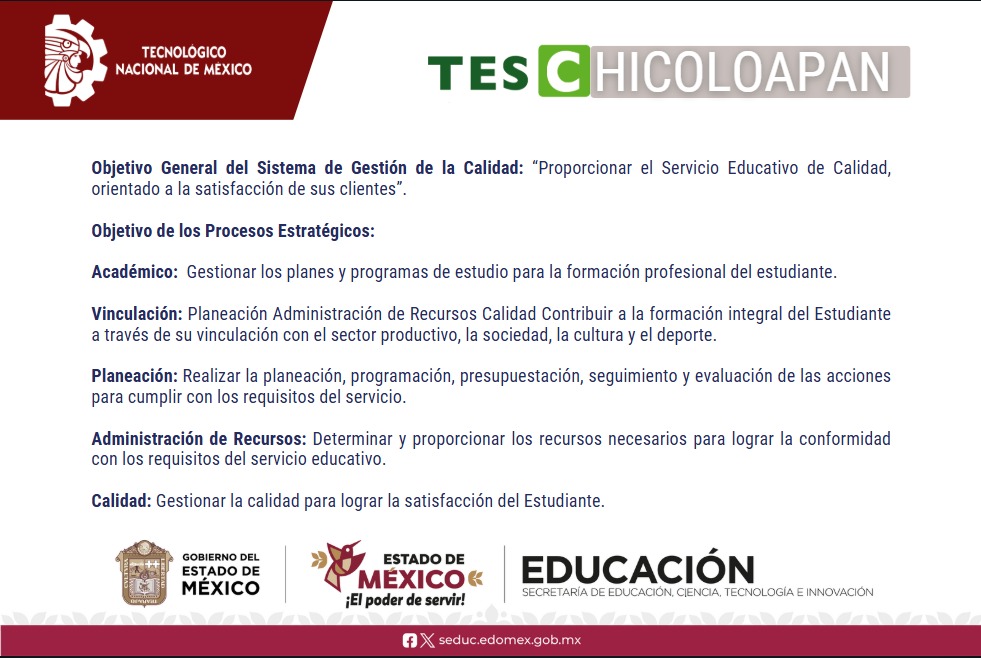 TECNOLÓGICO NACIONAL DE MÉXICO

TES CHICOLOAPAN

Objetivo General del Sistema de Gestión de la Calidad: "Proporcionar el Servicio Educativo de Calidad, orientado a la satisfacción de sus clientes".

Objetivo de los Procesos Estratégicos:

Académico: Gestionar los planes y programas de estudio para la formación profesional del estudiante.

Vinculación: Planeación Administración de Recursos Calidad Contribuir a la formación integral del Estudiante a través de su vinculación con el sector productivo, la sociedad, la cultura y el deporte.

Planeación: Realizar la planeación, programación, presupuestación, seguimiento y evaluación de las acciones para cumplir con los requisitos del servicio.

Administración de Recursos: Determinar y proporcionar los recursos necesarios para lograr la conformidad con los requisitos del servicio educativo.

Calidad: Gestionar la calidad para lograr la satisfacción del Estudiante.

GOBIERNO DEL ESTADO DE MÉXICO

ESTADO DE MÉXICO ¡El poder de servir!

EDUCACIÓN
SECRETARÍA DE EDUCACIÓN, CIENCIA, TECNOLOGÍA E INNOVACIÓN

seduc.edomex.gob.mx